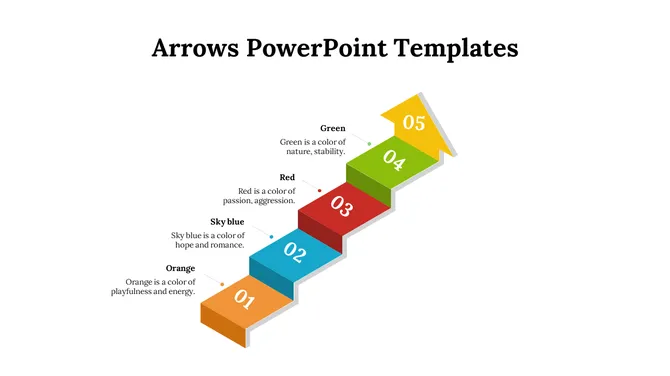 Arrows PowerPoint Templates

Green
Green is a color of nature, stability.

Red
Red is a color of passion, aggression.

Sky blue
Sky blue is a color of hope and romance.

Orange
Orange is a color of playfulness and energy.

05
04
03
02
01